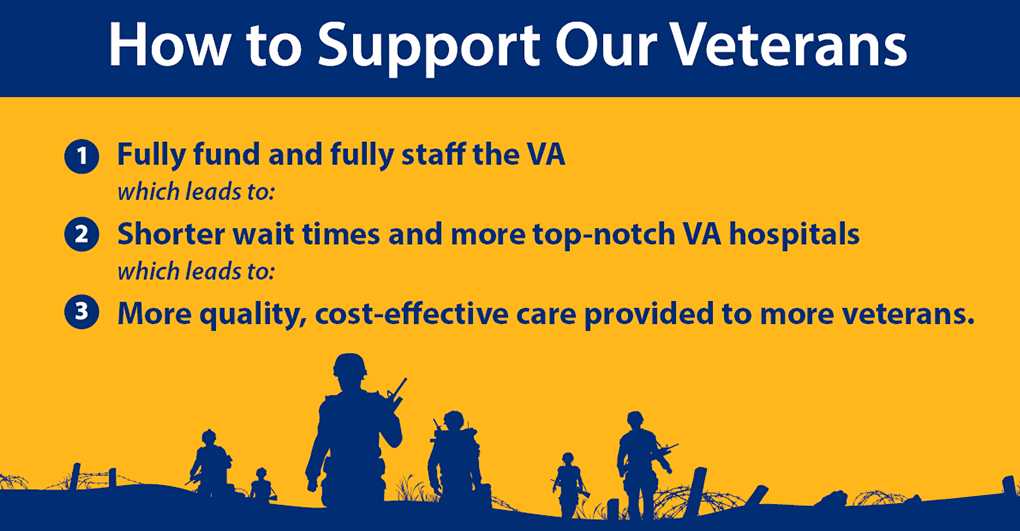 How to Support Our Veterans

1 Fully fund and fully staff the VA
which leads to:

2 Shorter wait times and more top-notch VA hospitals
which leads to:

3 More quality, cost-effective care provided to more veterans.